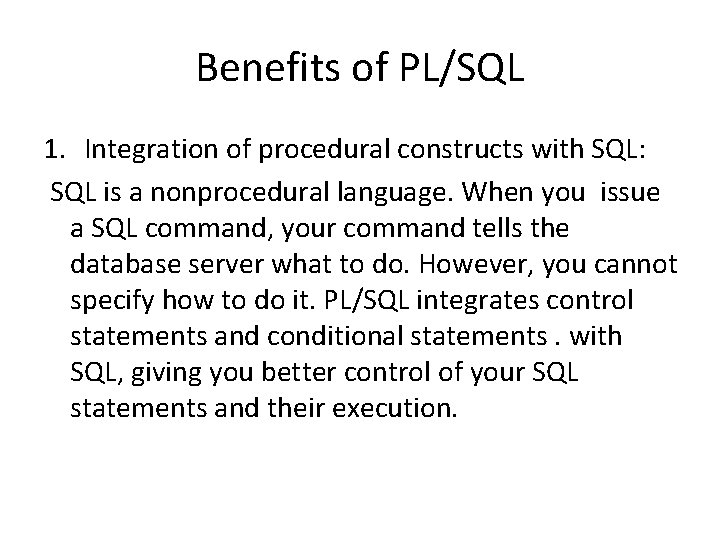 Benefits of PL/SQL

1. Integration of procedural constructs with SQL:

SQL is a nonprocedural language. When you issue a SQL command, your command tells the database server what to do. However, you cannot specify how to do it. PL/SQL integrates control statements and conditional statements . with SQL, giving you better control of your SQL statements and their execution.